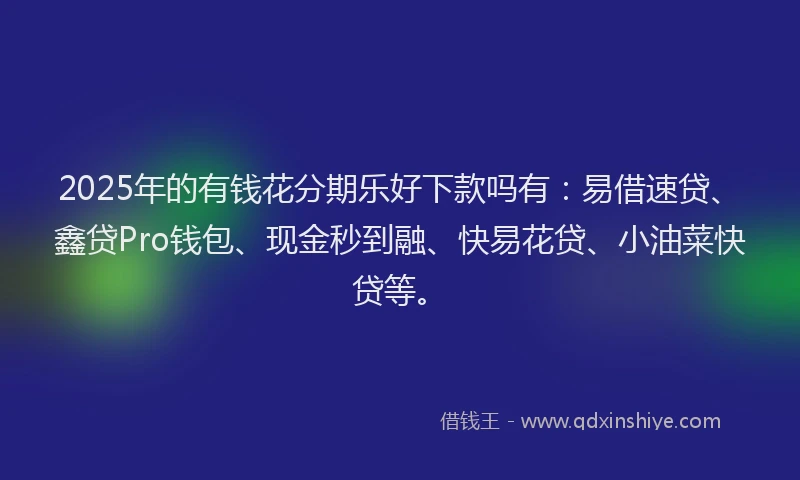 2025年的有钱花分期乐好下款吗有：易借速贷、鑫贷Pro钱包、现金秒到融、快易花贷、小油菜快贷等。

借钱王 - www.qdxinshiye.com